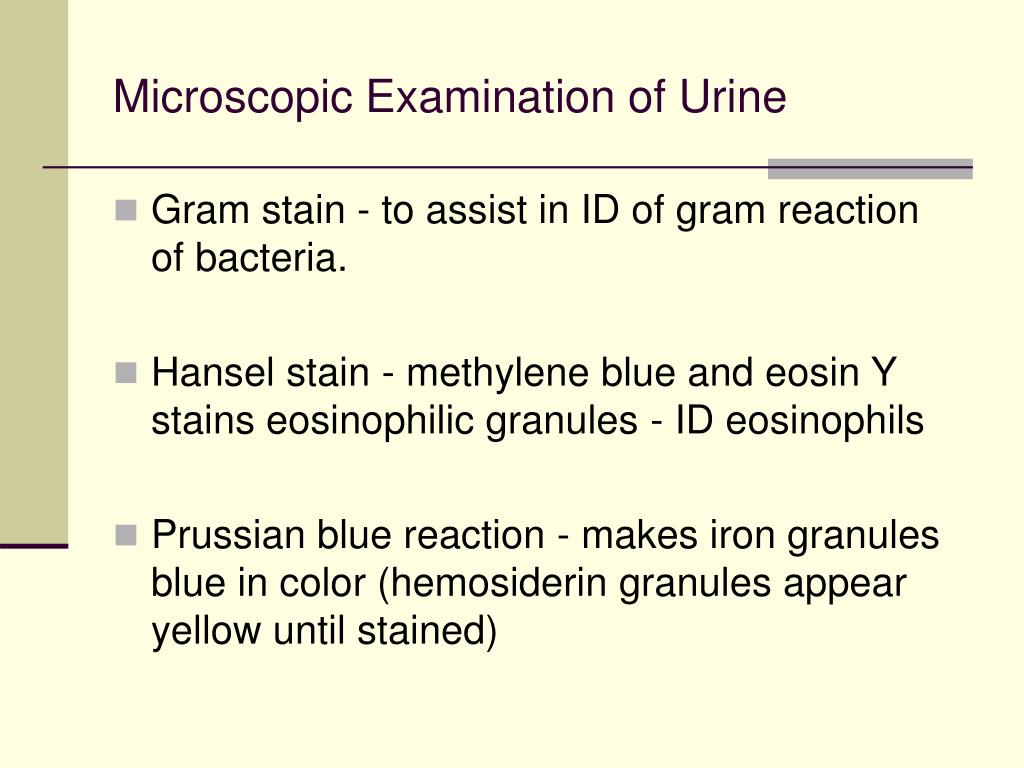 Microscopic Examination of Urine

Gram stain - to assist in ID of gram reaction of bacteria.

Hansel stain - methylene blue and eosin Y stains eosinophilic granules - ID eosinophils

Prussian blue reaction - makes iron granules blue in color (hemosiderin granules appear yellow until stained)